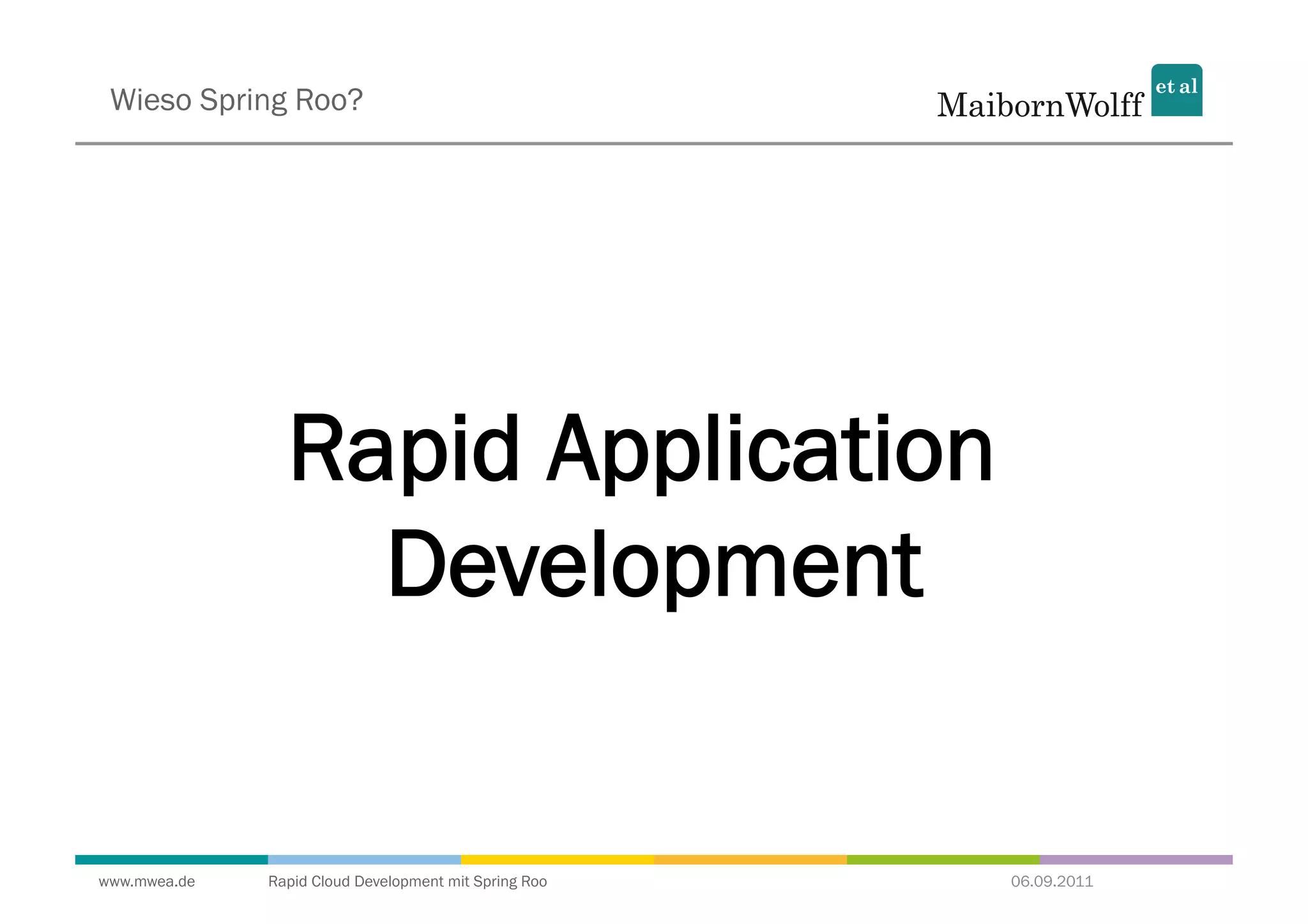 Wieso Spring Roo?

MaibornWolff et al

Rapid Application Development

www.mwea.de Rapid Cloud Development mit Spring Roo 06.09.2011